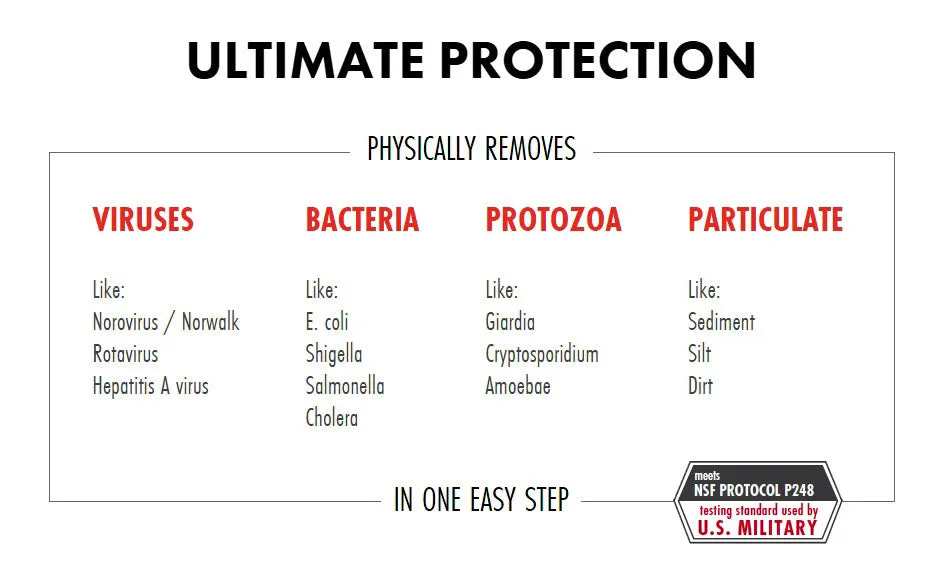 ULTIMATE PROTECTION

PHYSICALLY REMOVES

VIRUSES

Like:
Norovirus / Norwalk
Rotavirus
Hepatitis A virus

BACTERIA

Like:
E. coli
Shigella
Salmonella
Cholera

PROTOZOA

Like:
Giardia
Cryptosporidium
Amoebae

PARTICULATE

Like:
Sediment
Silt
Dirt

IN ONE EASY STEP

meets
NSF PROTOCOL P248
testing standard used by
U.S. MILITARY